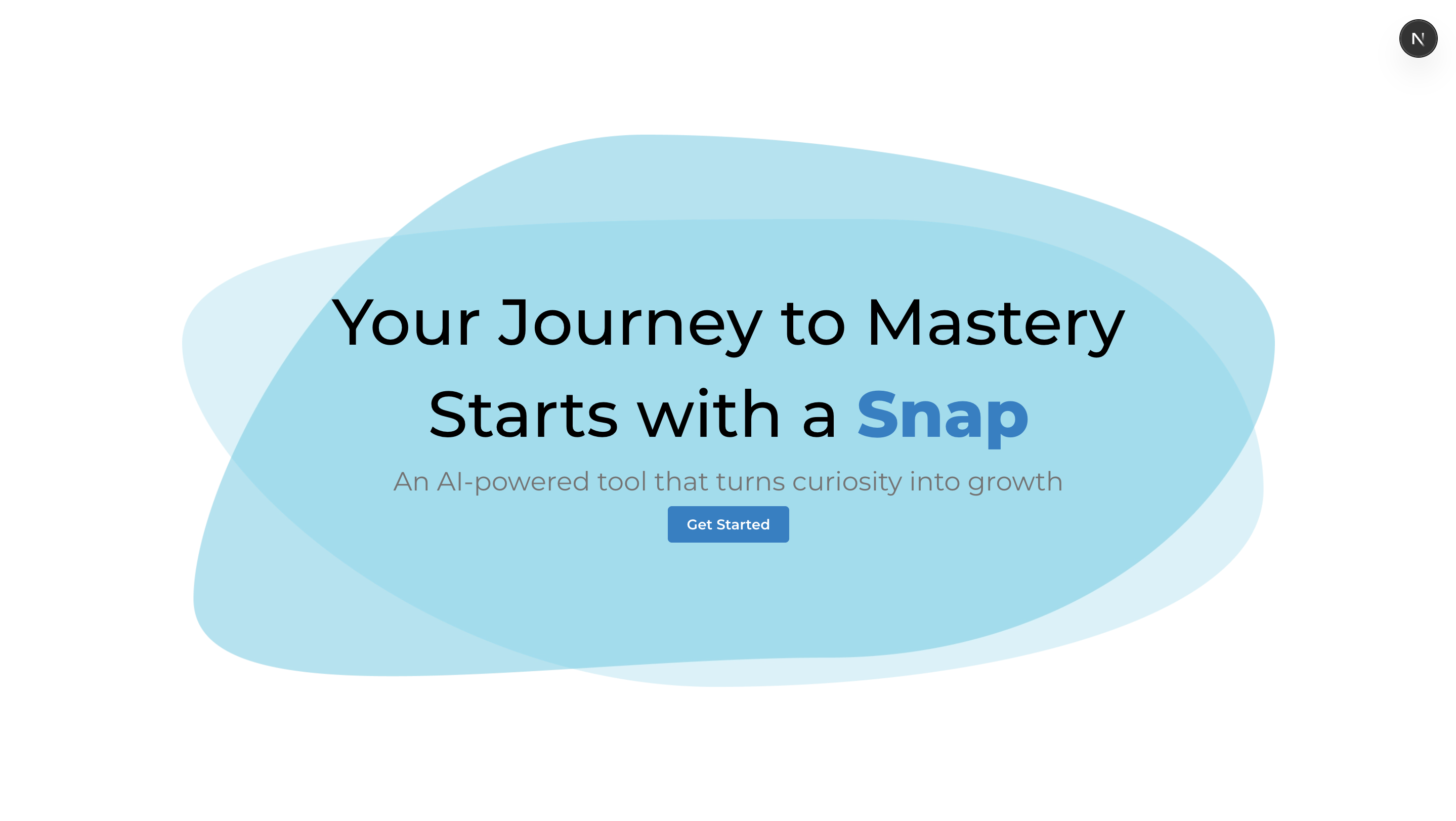 N

Your Journey to Mastery Starts with a Snap

An AI-powered tool that turns curiosity into growth

Get Started